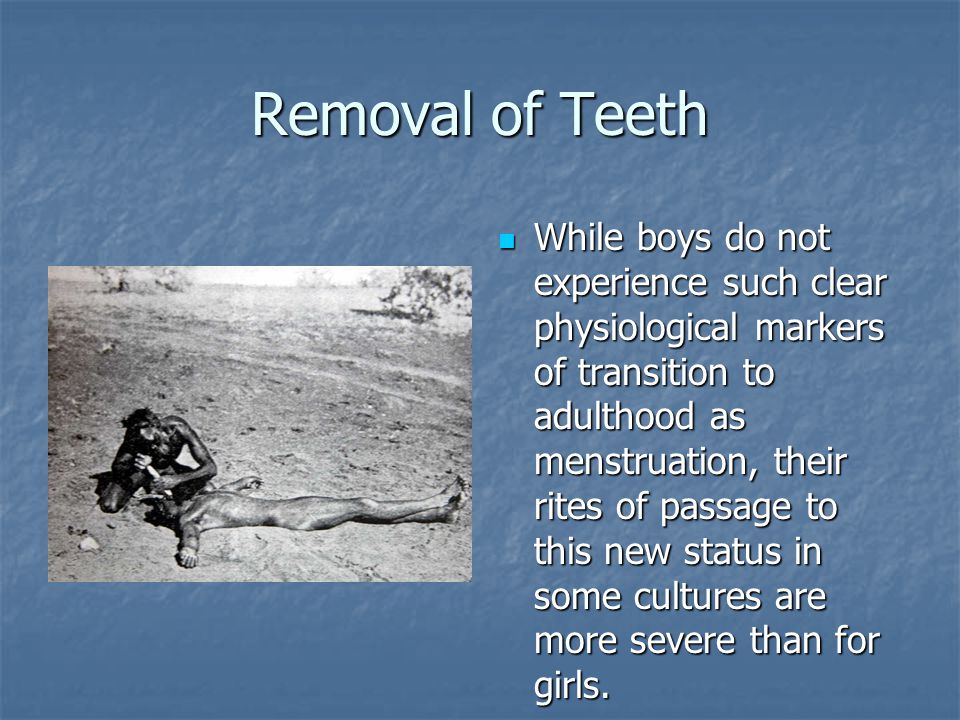 Removal of Teeth

While boys do not experience such clear physiological markers of transition to adulthood as menstruation, their rites of passage to this new status in some cultures are more severe than for girls.